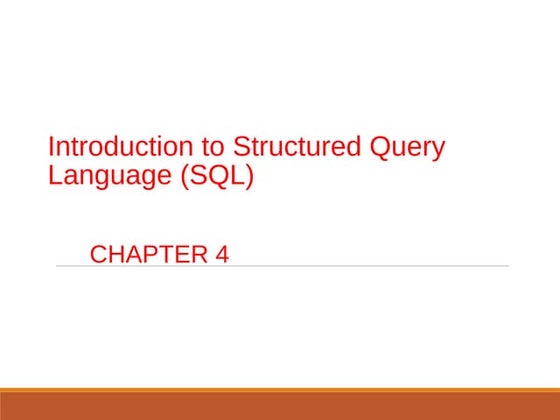 Introduction to Structured Query Language (SQL)

CHAPTER 4